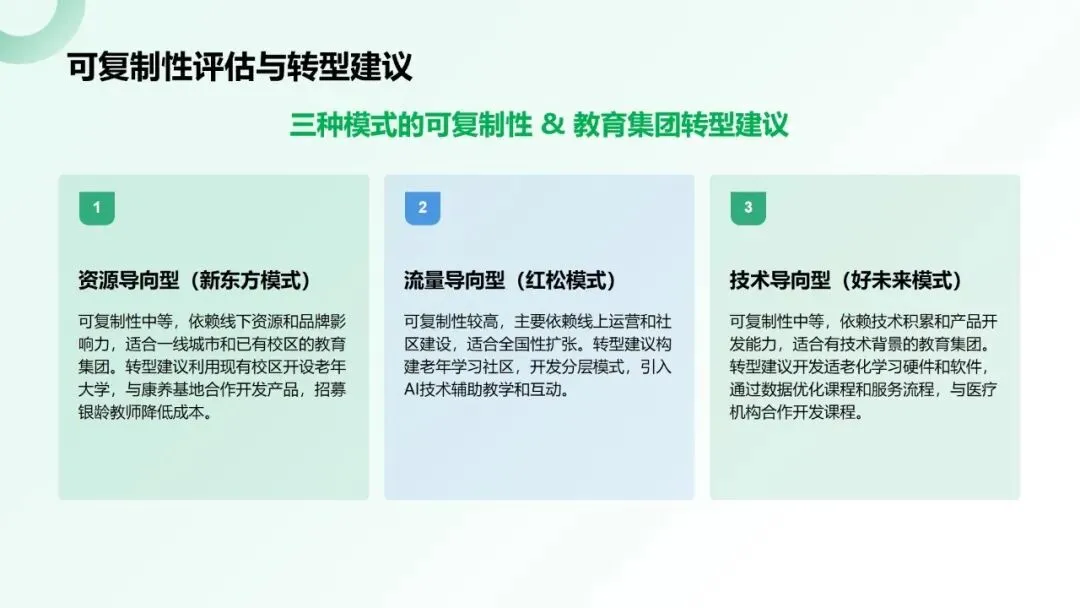 可复制性评估与转型建议

三种模式的可复制性 & 教育集团转型建议

1

资源导向型（新东方模式）

可复制性中等，依赖线下资源和品牌影响力，适合一线城市和已有校区的教育集团。转型建议利用现有校区开设老年大学，与康养基地合作开发产品，招募银龄教师降低成本。

2

流量导向型（红松模式）

可复制性较高，主要依赖线上运营和社区建设，适合全国性扩张。转型建议构建老年学习社区，开发分层模式，引入AI技术辅助教学和互动。

3

技术导向型（好未来模式）

可复制性中等，依赖技术积累和产品开发能力，适合有技术背景的教育集团。转型建议开发适老化学习硬件和软件，通过数据优化课程和服务流程，与医疗机构合作开发课程。